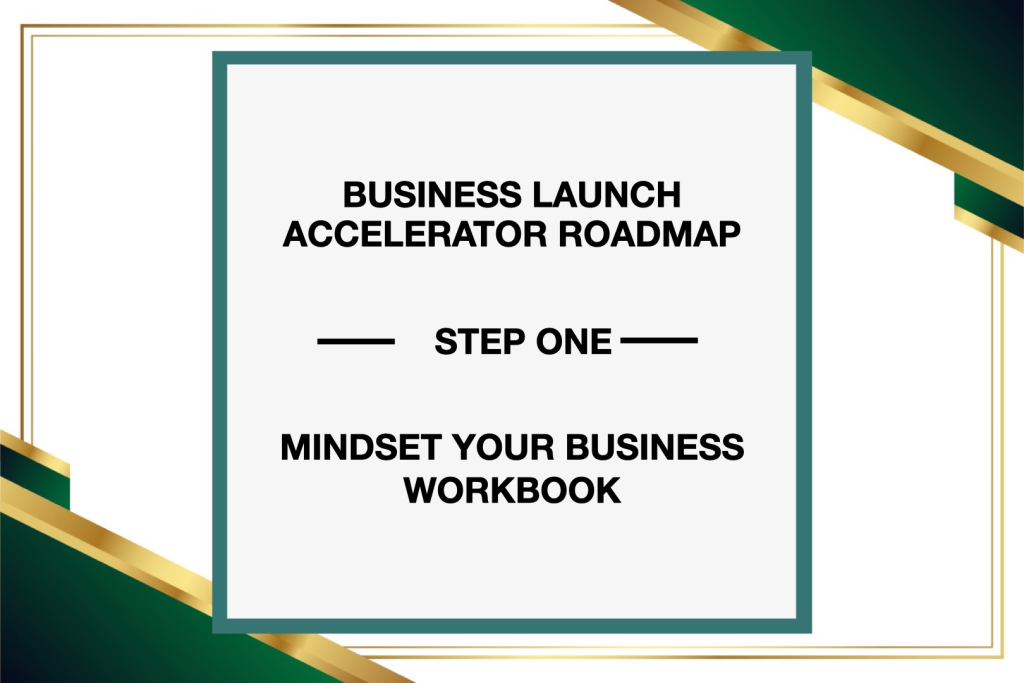 BUSINESS LAUNCH ACCELERATOR ROADMAP

STEP ONE

MINDSET YOUR BUSINESS WORKBOOK